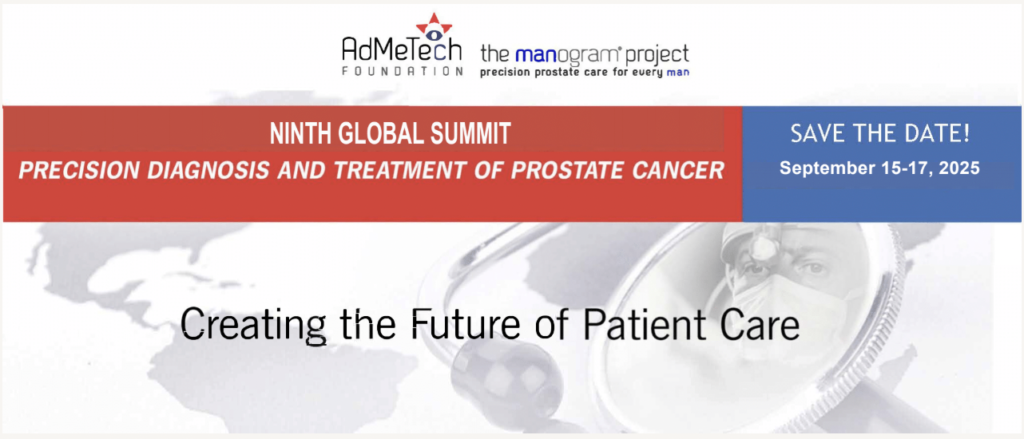 AdMeTech FOUNDATION

the manogram® project
precision prostate care for every man

NINTH GLOBAL SUMMIT
PRECISION DIAGNOSIS AND TREATMENT OF PROSTATE CANCER

SAVE THE DATE!
September 15-17, 2025

Creating the Future of Patient Care